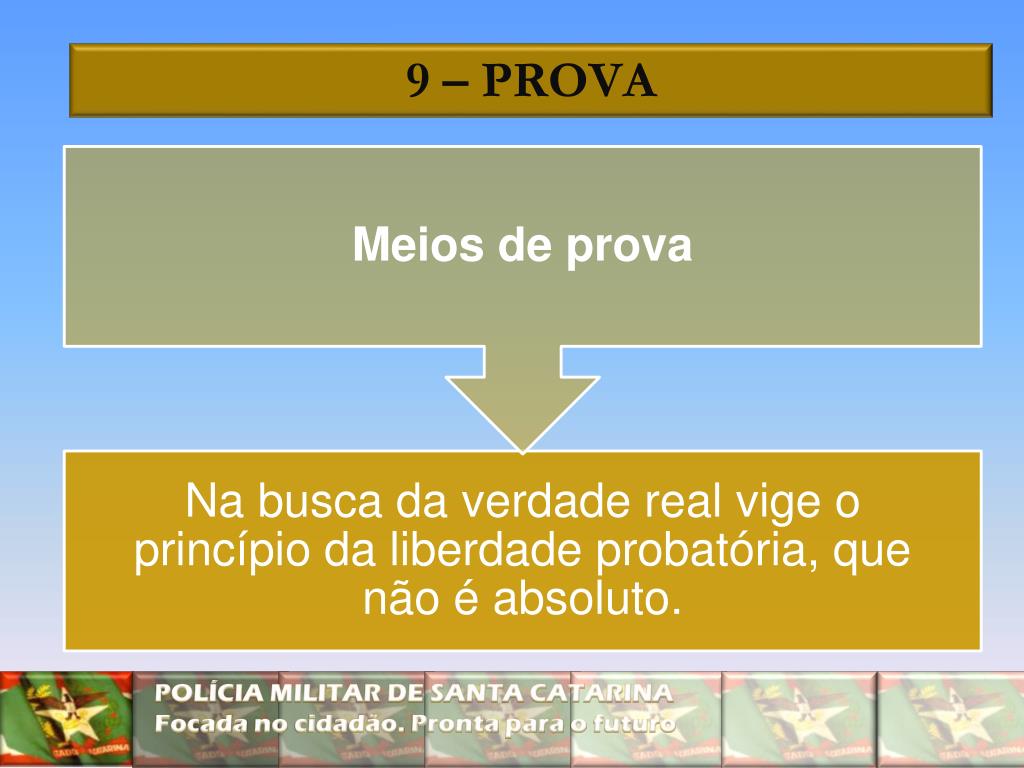 9 – PROVA

Meios de prova

Na busca da verdade real vige o princípio da liberdade probatória, que não é absoluto.

POLÍCIA MILITAR DE SANTA CATARINA
Focada no cidadão. Pronta para o futuro